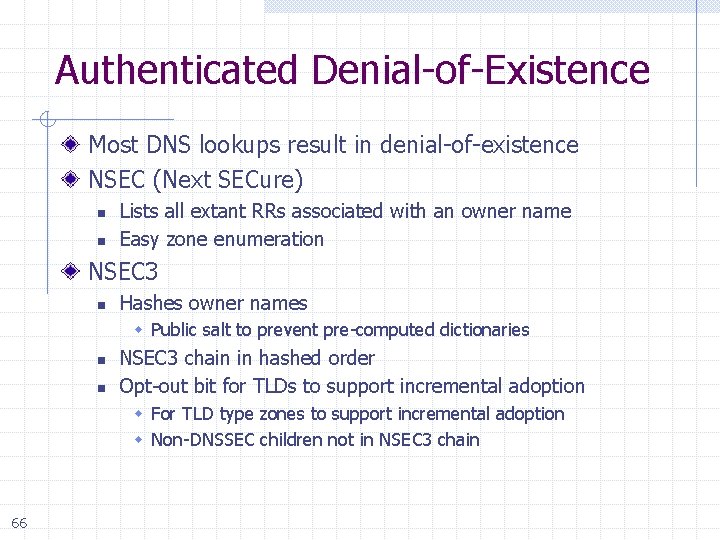 Authenticated Denial-of-Existence

Most DNS lookups result in denial-of-existence

NSEC (Next SECure)

Lists all extant RRs associated with an owner name

Easy zone enumeration

NSEC3

Hashes owner names

Public salt to prevent pre-computed dictionaries

NSEC3 chain in hashed order

Opt-out bit for TLDs to support incremental adoption

For TLD type zones to support incremental adoption

Non-DNSSEC children not in NSEC3 chain

66